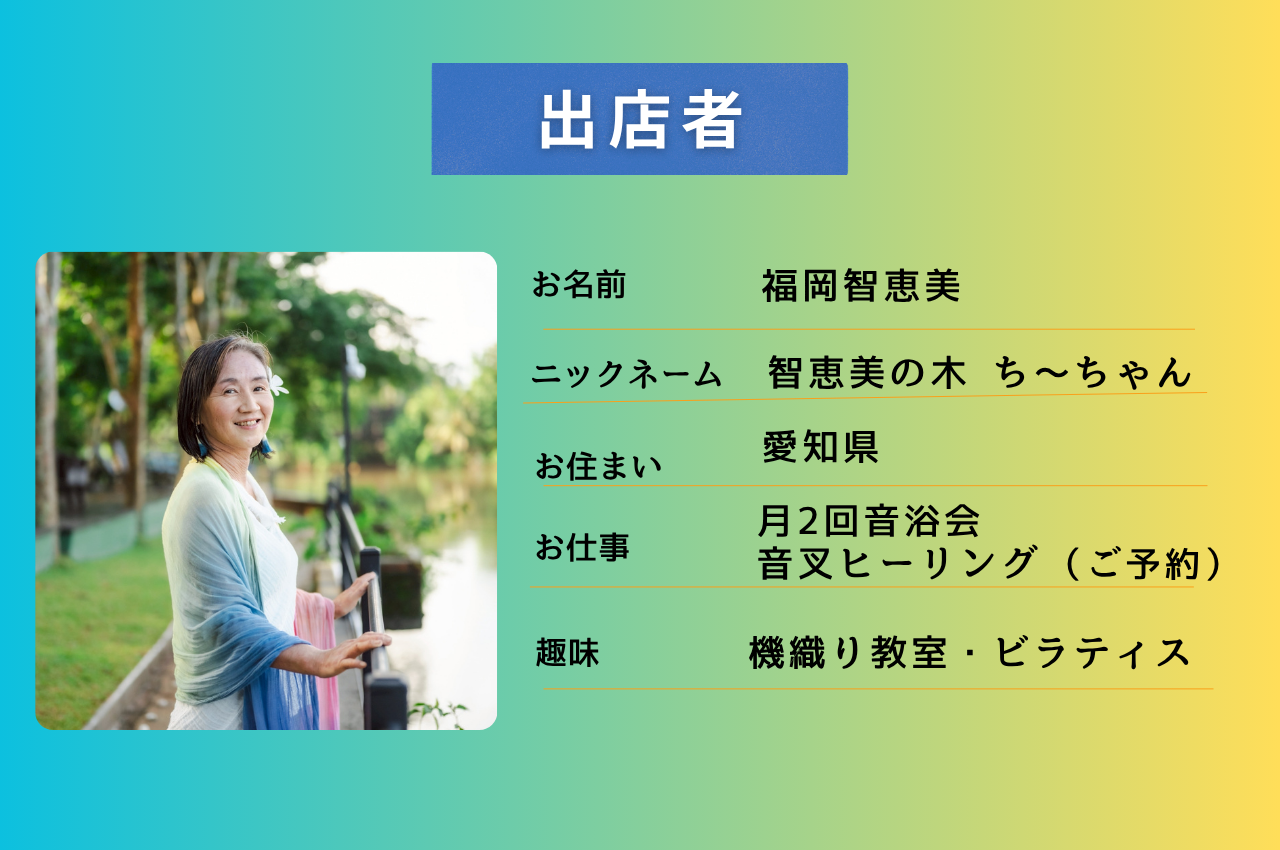 出店者

お名前　福岡智恵美

ニックネーム　智恵美の木　ち〜ちゃん

お住まい　愛知県

お仕事　月2回音浴会
音叉ヒーリング（ご予約）

趣味　機織り教室・ピラティス